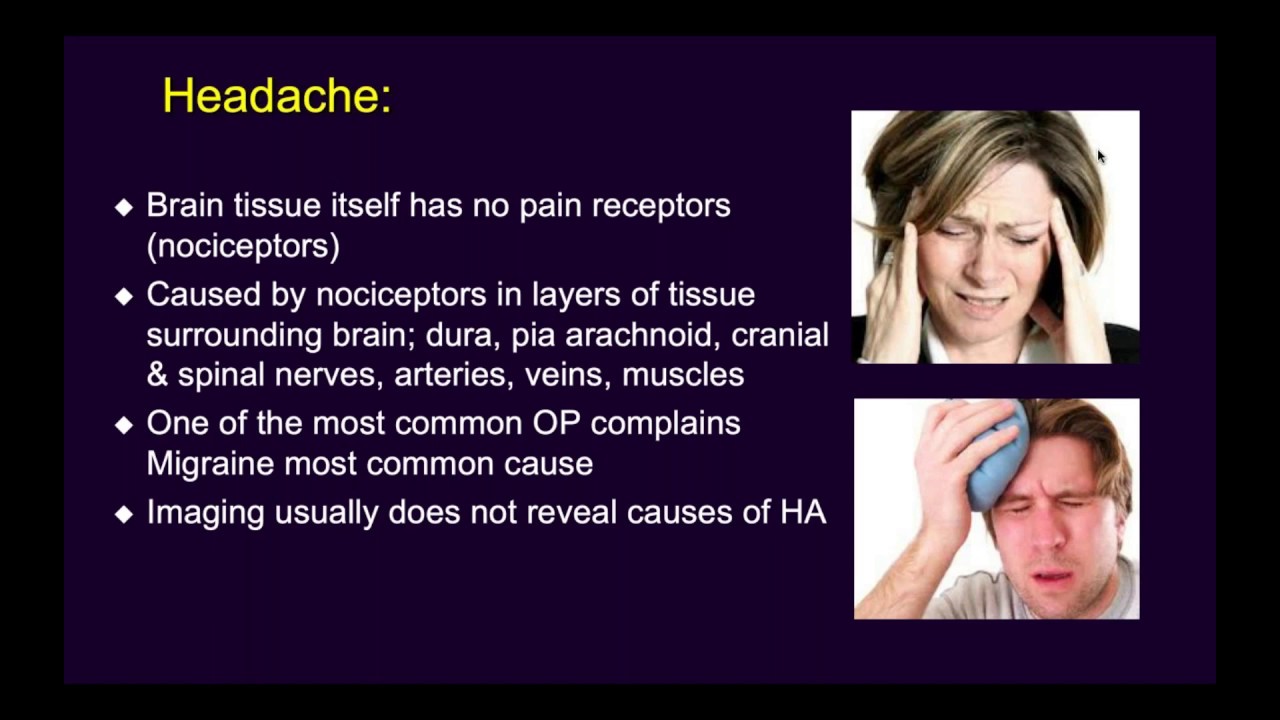 Headache:

◆ Brain tissue itself has no pain receptors (nociceptors)

◆ Caused by nociceptors in layers of tissue surrounding brain; dura, pia arachnoid, cranial & spinal nerves, arteries, veins, muscles

◆ One of the most common OP complains Migraine most common cause

◆ Imaging usually does not reveal causes of HA